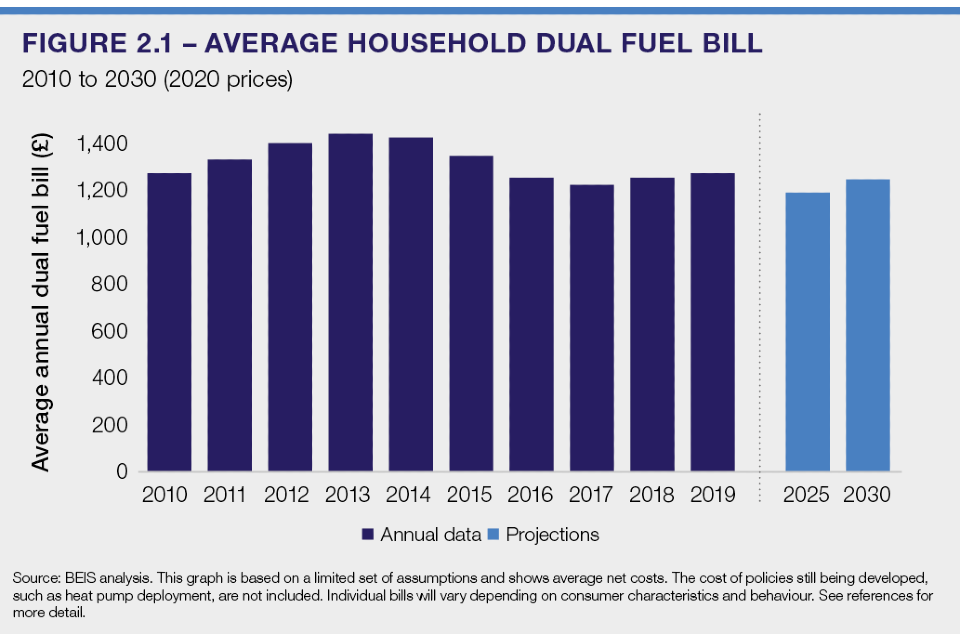 FIGURE 2.1 – AVERAGE HOUSEHOLD DUAL FUEL BILL
2010 to 2030 (2020 prices)

Average annual dual fuel bill (£)

1,400
1,200
1,000
800
600
400
200
0

2010 2011 2012 2013 2014 2015 2016 2017 2018 2019 2025 2030

Annual data Projections

Source: BEIS analysis. This graph is based on a limited set of assumptions and shows average net costs. The cost of policies still being developed, such as heat pump deployment, are not included. Individual bills will vary depending on consumer characteristics and behaviour. See references for more detail.